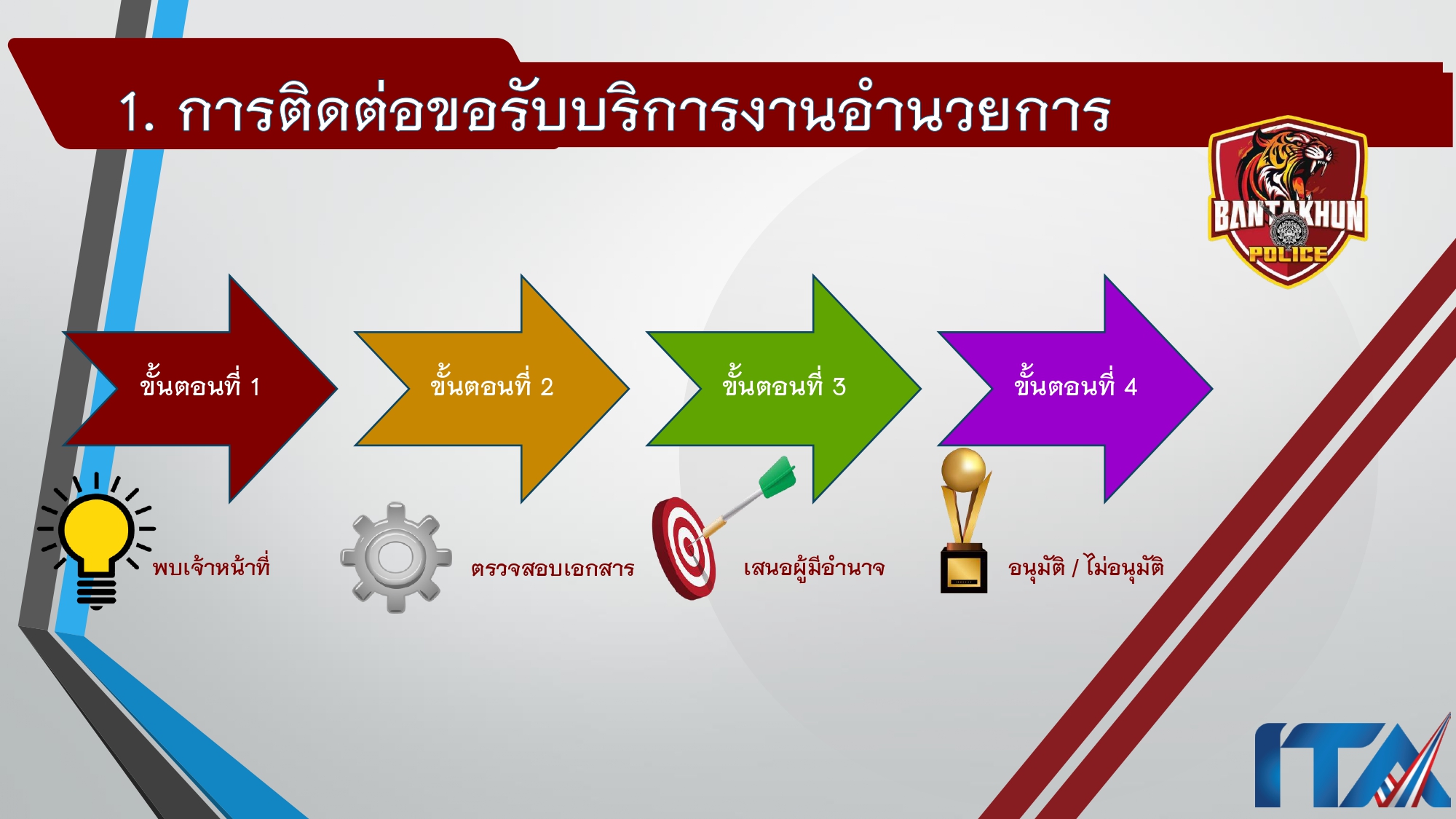 1. การติดต่อขอรับบริการงานอำนวยการ

BANTAKHUN
POLICE

ขั้นตอนที่ 1

ขั้นตอนที่ 2

ขั้นตอนที่ 3

ขั้นตอนที่ 4

พบเจ้าหน้าที่

ตรวจสอบเอกสาร

เสนอผู้มีอำนาจ

อนุมัติ / ไม่อนุมัติ

ITA